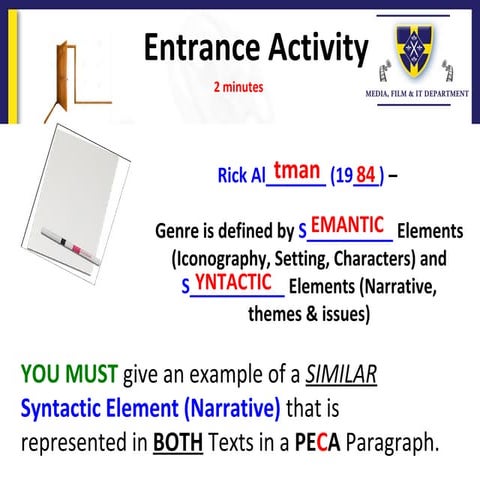 Entrance Activity

2 minutes

MEDIA, FILM & IT DEPARTMENT

Rick Altman (1984) –

Genre is defined by SEMANTIC Elements (Iconography, Setting, Characters) and SYNTACTIC Elements (Narrative, themes & issues)

YOU MUST give an example of a SIMILAR Syntactic Element (Narrative) that is represented in BOTH Texts in a PECA Paragraph.